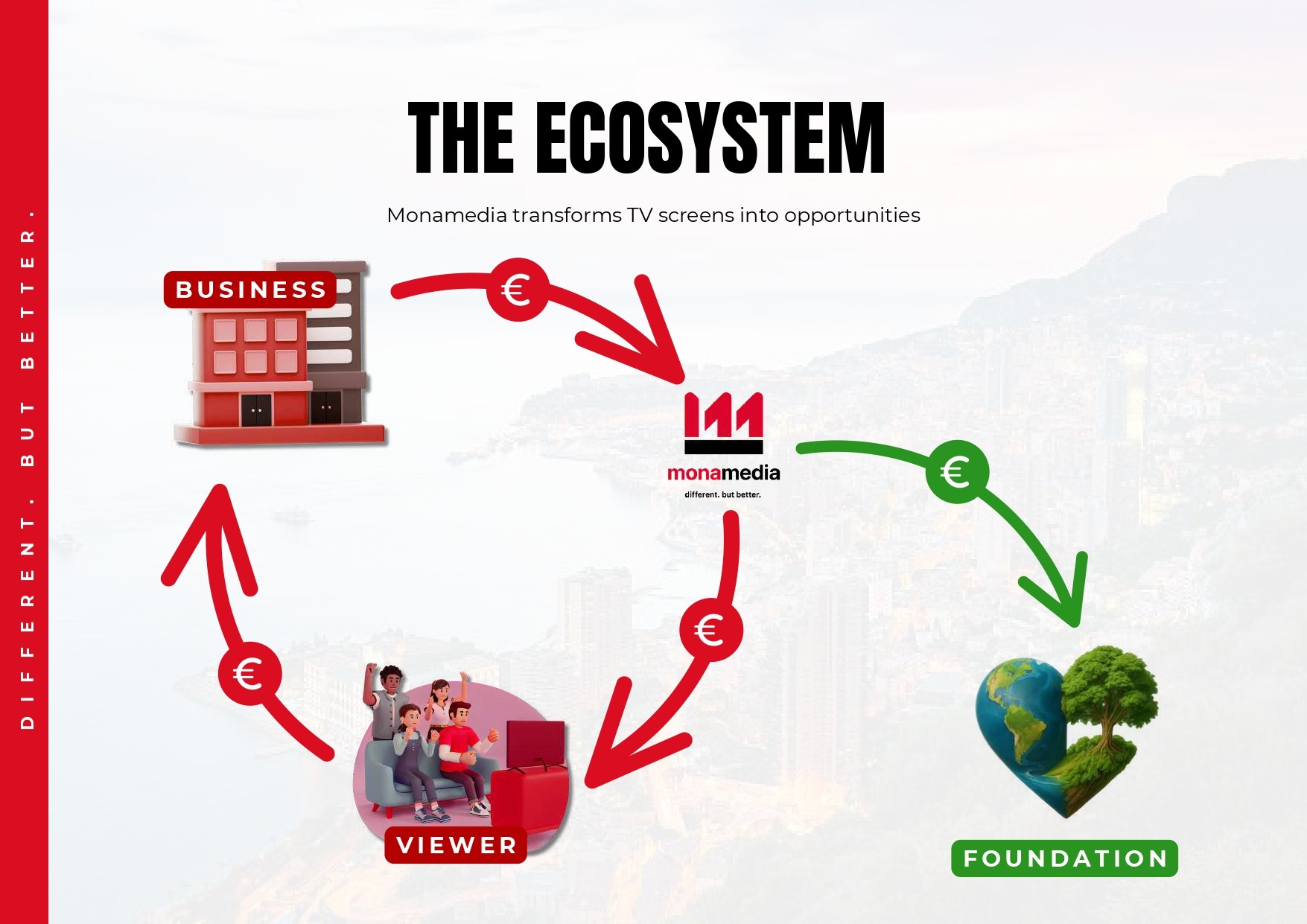 DIFFERENT. BUT BETTER.

THE ECOSYSTEM

Monamedia transforms TV screens into opportunities

BUSINESS

€

monamedia
different. but better.

€

€

€

VIEWER

FOUNDATION